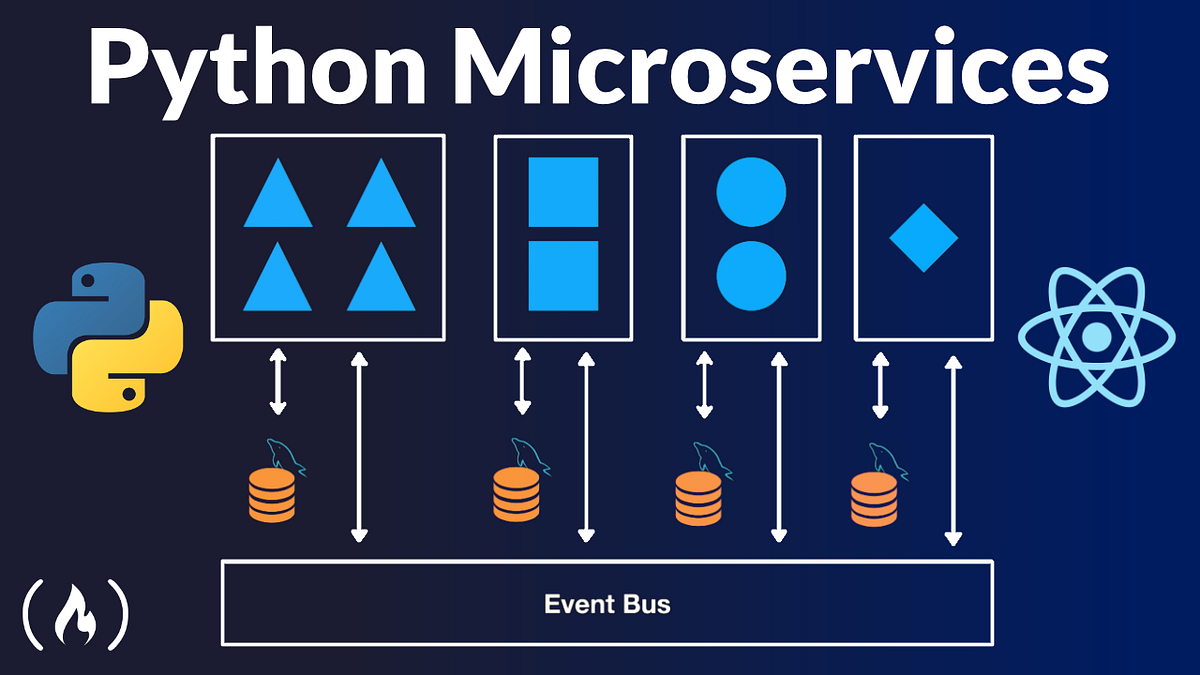 Python Microservices

Event Bus